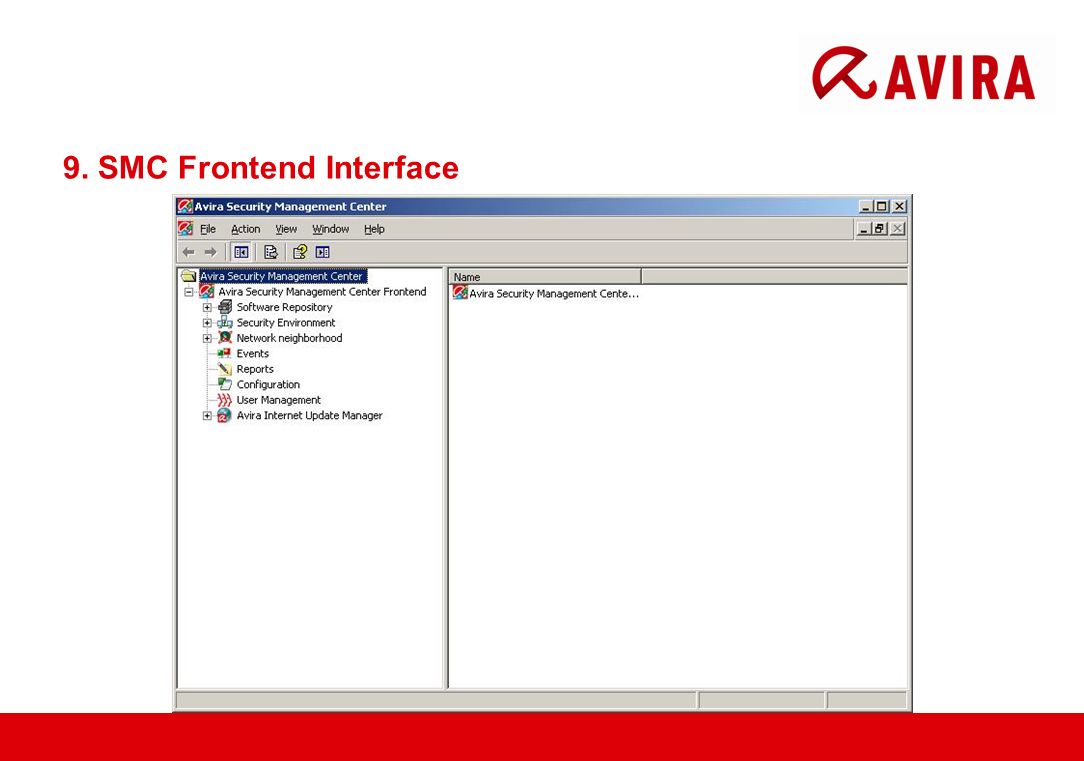 AVIRA

9. SMC Frontend Interface

Avira Security Management Center

File Action View Window Help

Avira Security Management Center
Avira Security Management Center Frontend
Software Repository
Security Environment
Network neighborhood
Events
Reports
Configuration
User Management
Avira Internet Update Manager

Name
Avira Security Management Cente...